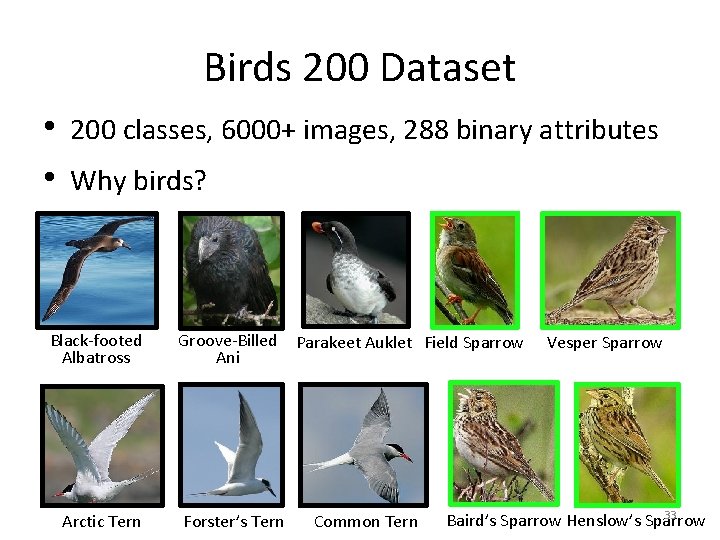 Birds 200 Dataset

• 200 classes, 6000+ images, 288 binary attributes

• Why birds?

Black-footed Albatross

Groove-Billed Ani

Parakeet Auklet

Field Sparrow

Vesper Sparrow

Arctic Tern

Forster's Tern

Common Tern

Baird's Sparrow

Henslow's Sparrow

33